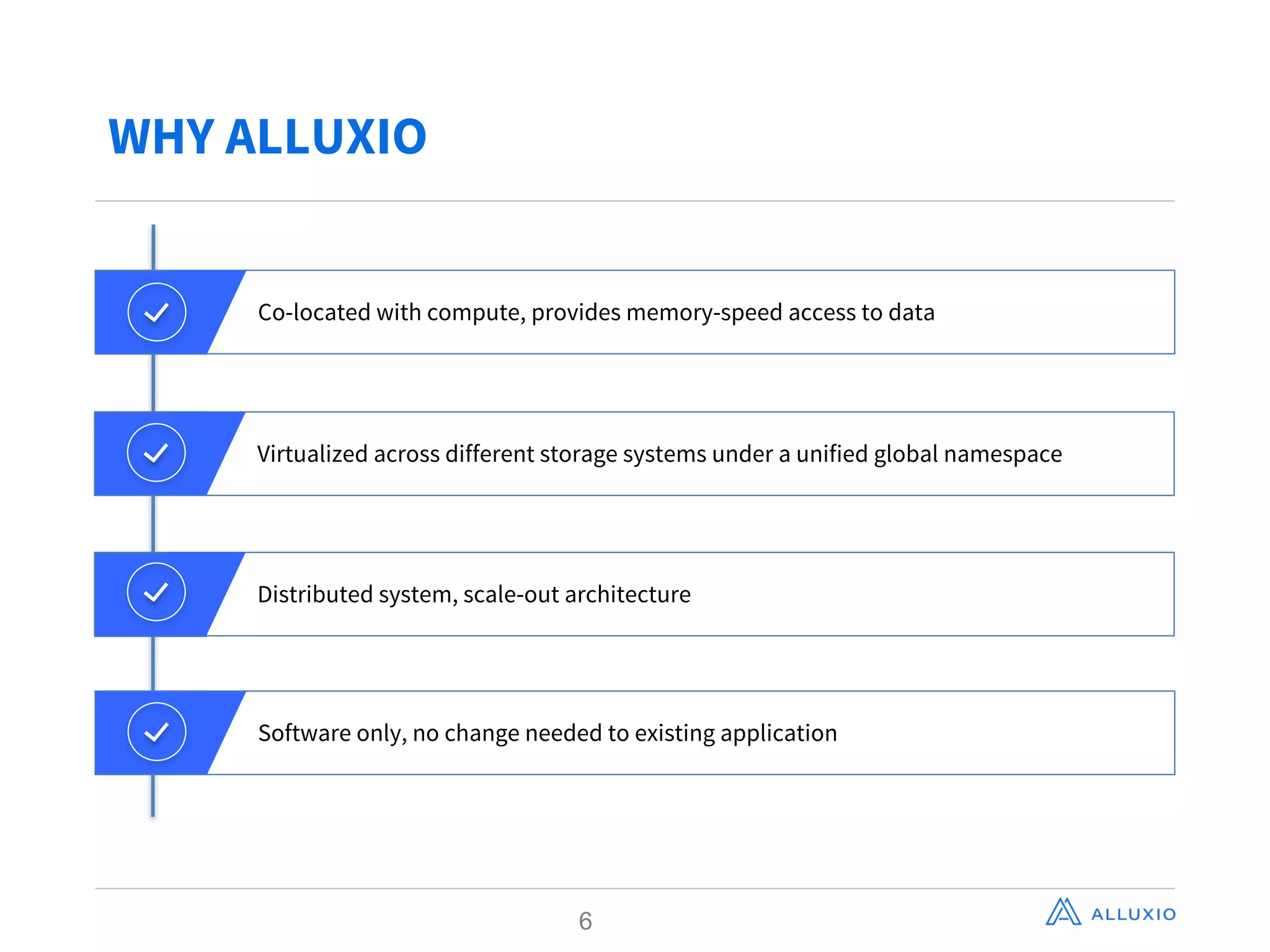 WHY ALLUXIO

Co-located with compute, provides memory-speed access to data

Virtualized across different storage systems under a unified global namespace

Distributed system, scale-out architecture

Software only, no change needed to existing application

6

ALLUXIO